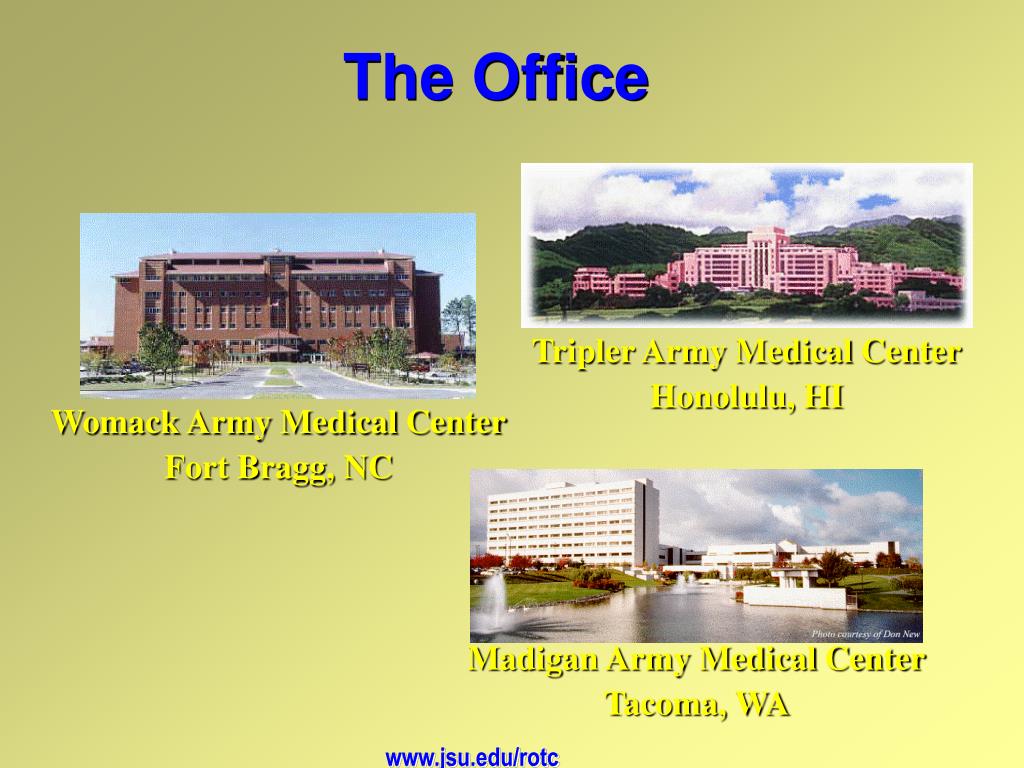 The Office

Tripler Army Medical Center
Honolulu, HI

Womack Army Medical Center
Fort Bragg, NC

Photo courtesy of Don New

Madigan Army Medical Center
Tacoma, WA

www.jsu.edu/rotc